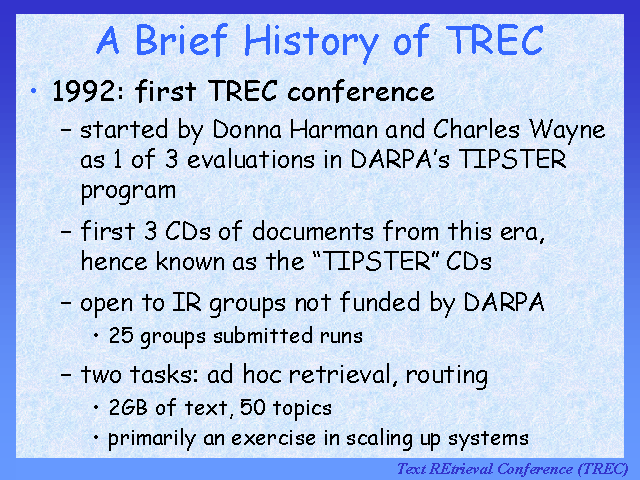 A Brief History of TREC

• 1992: first TREC conference

– started by Donna Harman and Charles Wayne as 1 of 3 evaluations in DARPA's TIPSTER program

– first 3 CDs of documents from this era, hence known as the "TIPSTER" CDs

– open to IR groups not funded by DARPA

• 25 groups submitted runs

– two tasks: ad hoc retrieval, routing

• 2GB of text, 50 topics

• primarily an exercise in scaling up systems

Text REtrieval Conference (TREC)